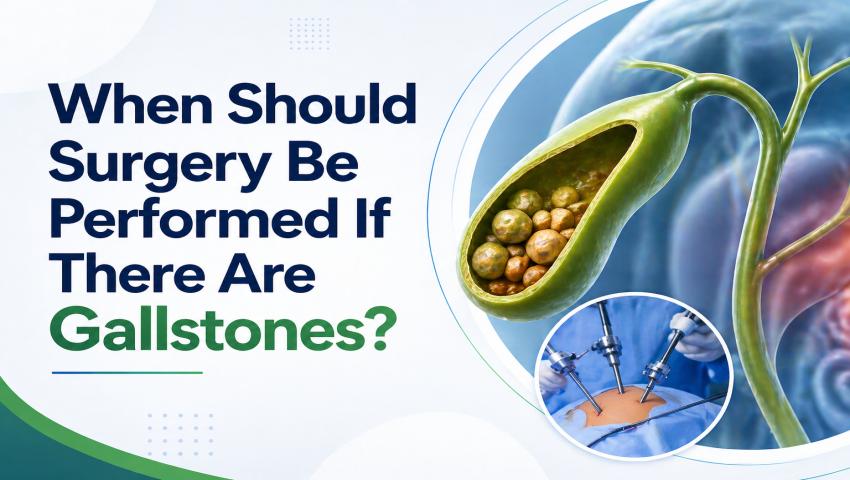 When Should Surgery Be Performed If There Are Gallstones?